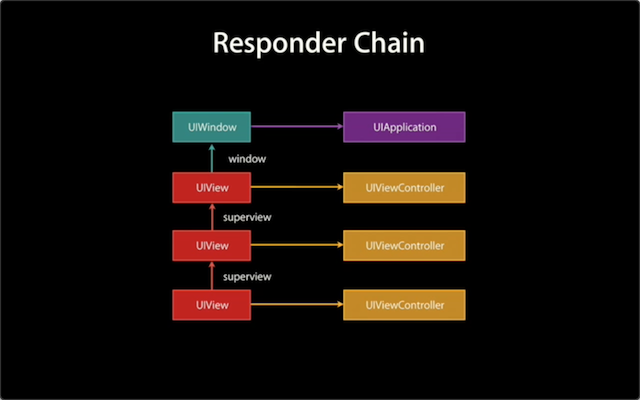 Responder Chain

UIWindow

UIApplication

window

UIView

UIViewController

superview

UIView

UIViewController

superview

UIView

UIViewController